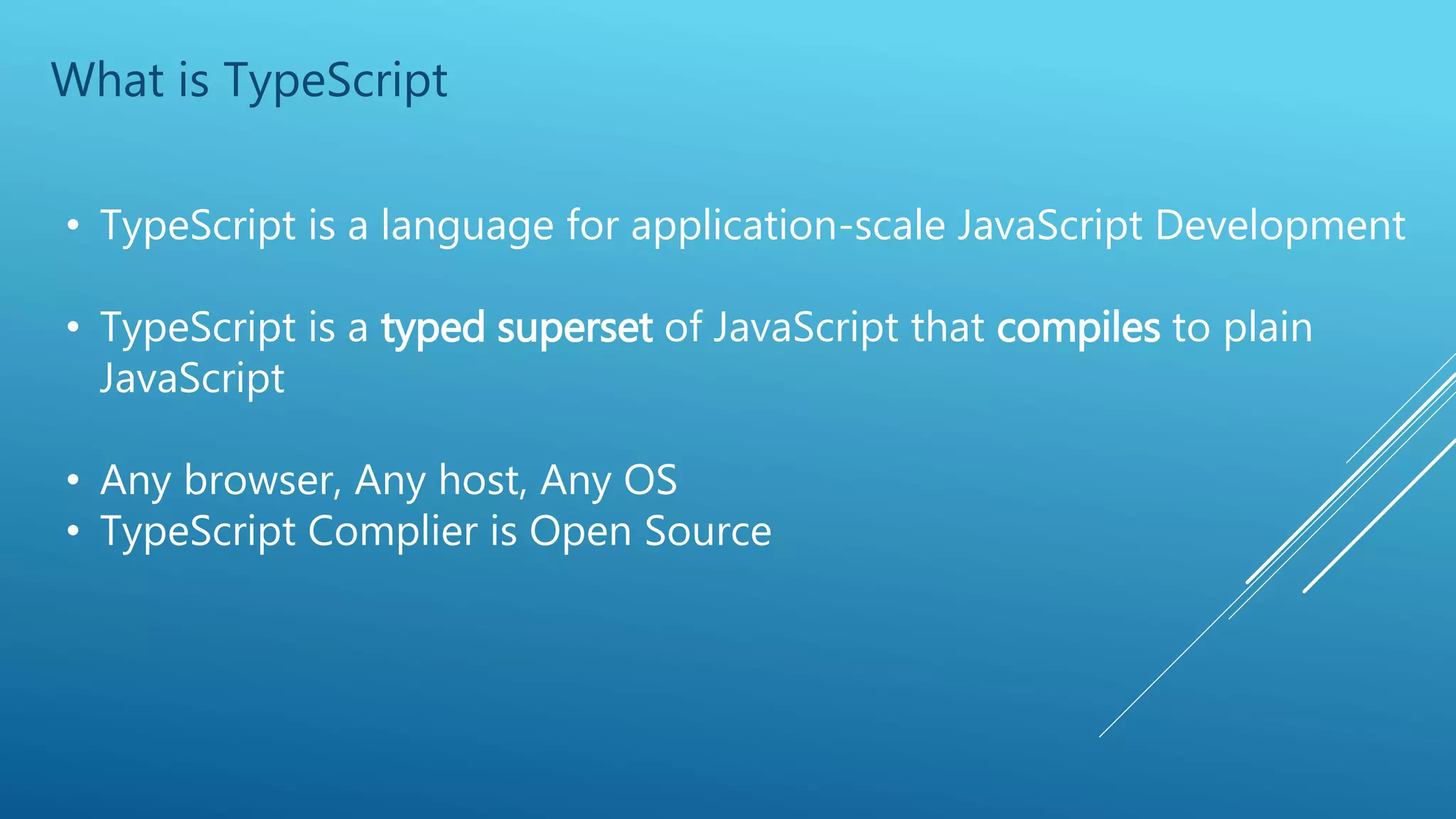 What is TypeScript

• TypeScript is a language for application-scale JavaScript Development

• TypeScript is a typed superset of JavaScript that compiles to plain JavaScript

• Any browser, Any host, Any OS
• TypeScript Complier is Open Source